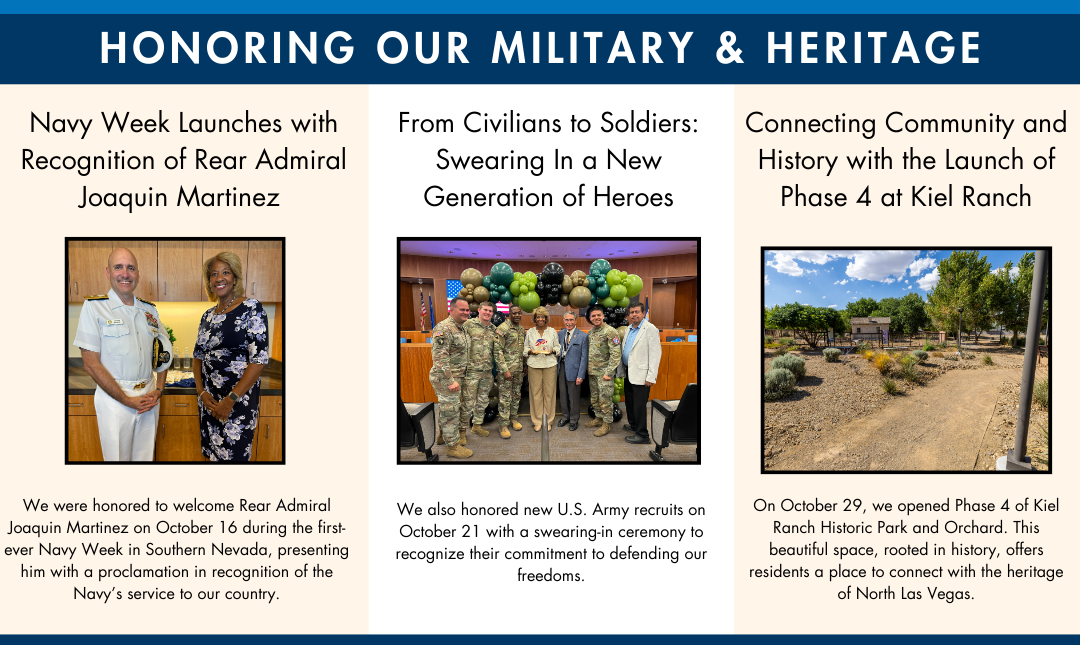 HONORING OUR MILITARY & HERITAGE

Navy Week Launches with Recognition of Rear Admiral Joaquin Martinez

We were honored to welcome Rear Admiral Joaquin Martinez on October 16 during the first-ever Navy Week in Southern Nevada, presenting him with a proclamation in recognition of the Navy's service to our country.

From Civilians to Soldiers: Swearing In a New Generation of Heroes

We also honored new U.S. Army recruits on October 21 with a swearing-in ceremony to recognize their commitment to defending our freedoms.

Connecting Community and History with the Launch of Phase 4 at Kiel Ranch

On October 29, we opened Phase 4 of Kiel Ranch Historic Park and Orchard. This beautiful space, rooted in history, offers residents a place to connect with the heritage of North Las Vegas.